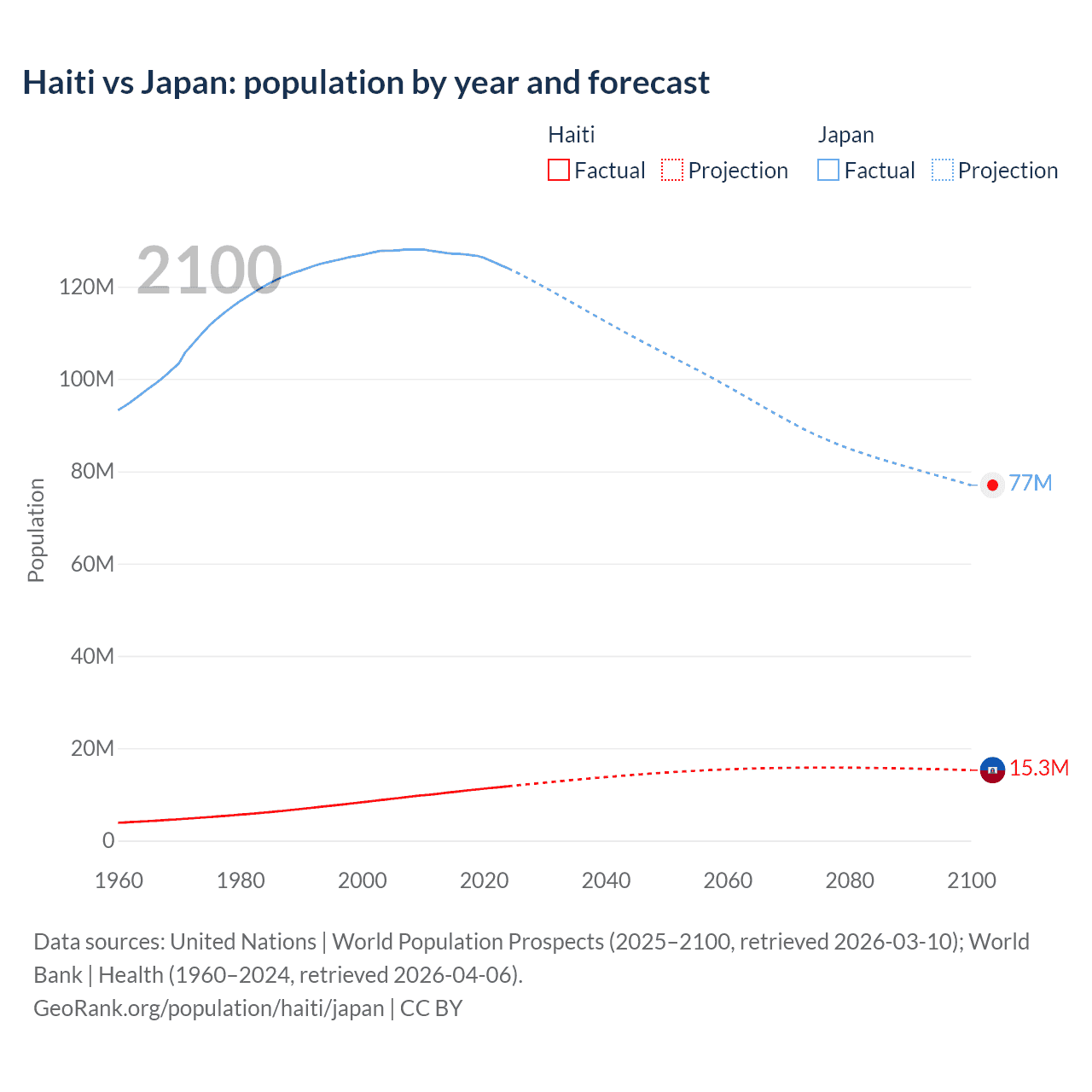 Haiti vs Japan: population by year and forecast

Haiti
Factual
Projection

Japan
Factual
Projection

2100

Population

120M
100M
80M
60M
40M
20M
0

77M
15.3M

1960
1980
2000
2020
2040
2060
2080
2100

Data sources: United Nations | World Population Prospects (2025–2100, retrieved 2026-03-10); World Bank | Health (1960–2024, retrieved 2026-04-06).
GeoRank.org/population/haiti/japan | CC BY